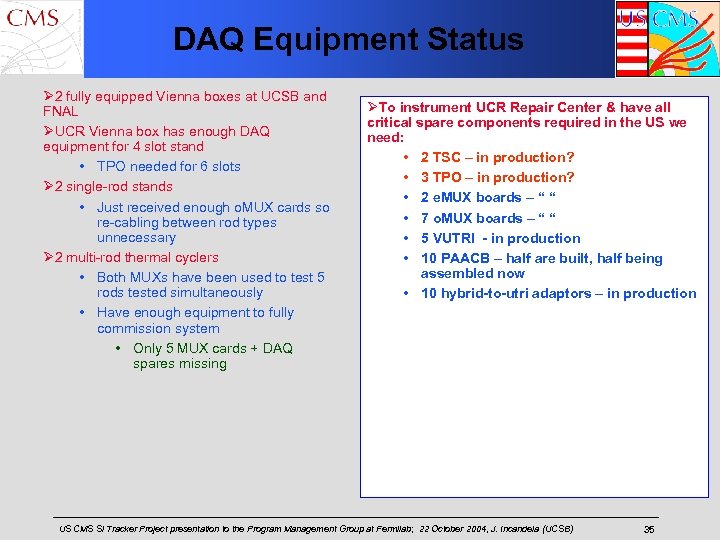 CMS

DAQ Equipment Status

US CMS

➢2 fully equipped Vienna boxes at UCSB and FNAL

➢UCR Vienna box has enough DAQ equipment for 4 slot stand

• TPO needed for 6 slots

➢2 single-rod stands

• Just received enough oMUX cards so re-cabling between rod types unnecessary

➢2 multi-rod thermal cyclers

• Both MUXs have been used to test 5 rods tested simultaneously

• Have enough equipment to fully commission system

• Only 5 MUX cards + DAQ spares missing

➢To instrument UCR Repair Center & have all critical spare components required in the US we need:

• 2 TSC – in production?

• 3 TPO – in production?

• 2 eMUX boards – “ “

• 7 oMUX boards – “ “

• 5 VUTRI - in production

• 10 PAACB – half are built, half being assembled now

• 10 hybrid-to-utri adaptors – in production

US CMS Si Tracker Project presentation to the Program Management Group at Fermilab; 22 October 2004, J. Incandela (UCSB)

35